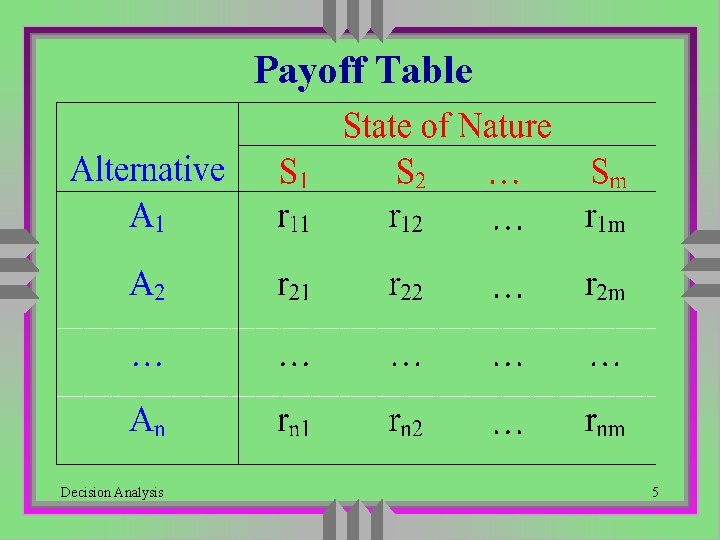 Payoff Table

| Alternative | State of Nature | | | |
|---|---|---|---|---|
| | $S_1$ | $S_2$ | … | $S_m$ |
| $A_1$ | $r_{11}$ | $r_{12}$ | … | $r_{1m}$ |
| $A_2$ | $r_{21}$ | $r_{22}$ | … | $r_{2m}$ |
| … | … | … | … | … |
| $A_n$ | $r_{n1}$ | $r_{n2}$ | … | $r_{nm}$ |

Decision Analysis

5